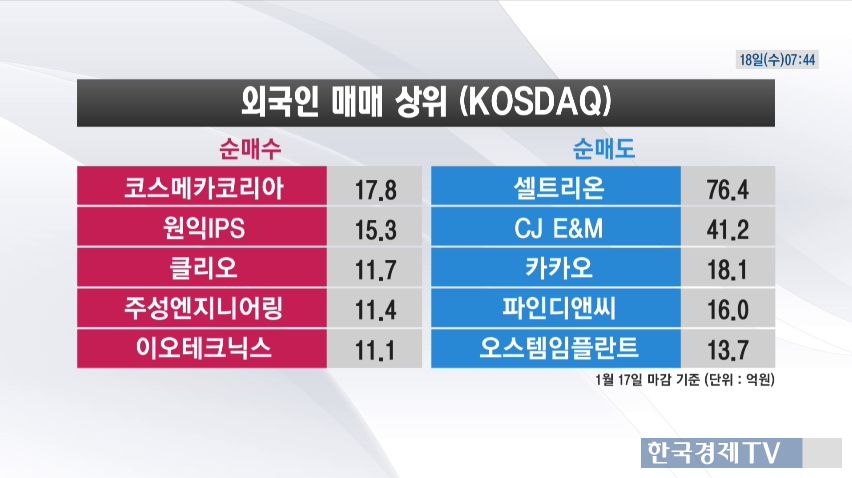 18일(수)07:44

외국인 매매 상위 (KOSDAQ)

| 순매수 | | 순매도 | |
|---|---|---|---|
| 코스메카코리아 | 17.8 | 셀트리온 | 76.4 |
| 원익IPS | 15.3 | CJ E&M | 41.2 |
| 클리오 | 11.7 | 카카오 | 18.1 |
| 주성엔지니어링 | 11.4 | 파인디앤씨 | 16.0 |
| 이오테크닉스 | 11.1 | 오스템임플란트 | 13.7 |

1월 17일 마감 기준 (단위 : 억원)

한국경제TV